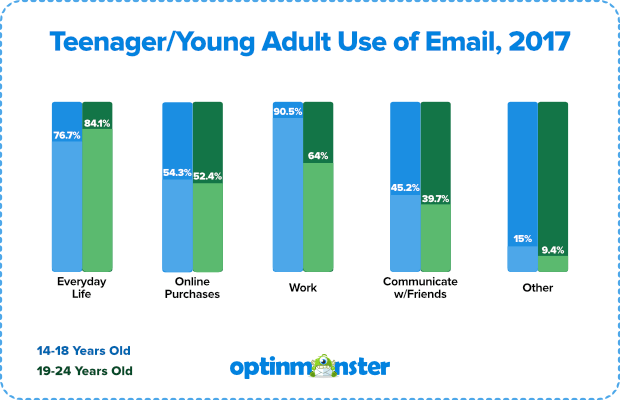 Teenager/Young Adult Use of Email, 2017

76.7%
84.1%
Everyday Life

54.3%
52.4%
Online Purchases

90.5%
64%
Work

45.2%
39.7%
Communicate w/Friends

15%
9.4%
Other

14-18 Years Old
19-24 Years Old

optinmonster